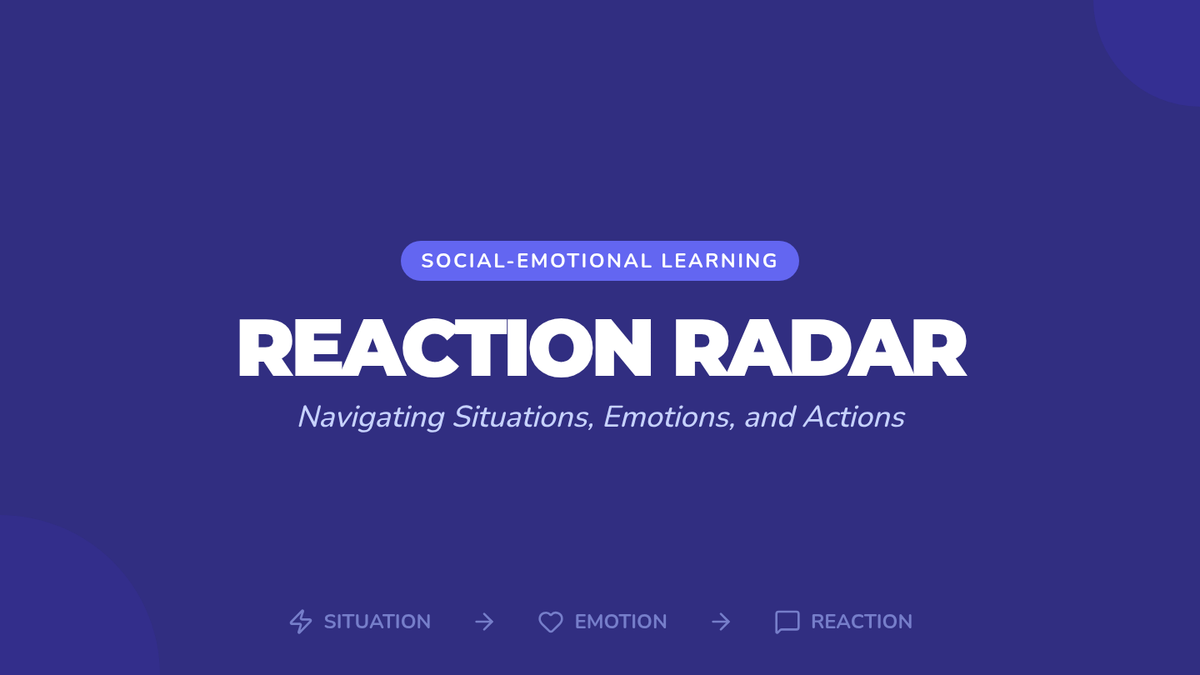 SOCIAL-EMOTIONAL LEARNING

REACTION RADAR

Navigating Situations, Emotions, and Actions

SITUATION → EMOTION → REACTION